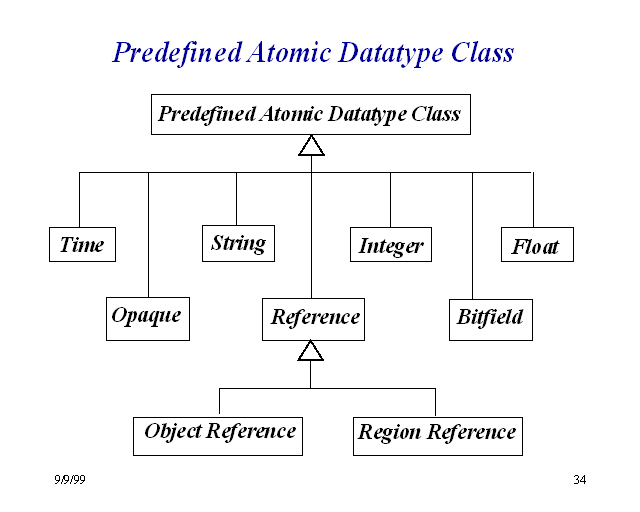 Predefined Atomic Datatype Class

Predefined Atomic Datatype Class

Time

String

Integer

Float

Opaque

Reference

Bitfield

Object Reference

Region Reference

9/9/99

34